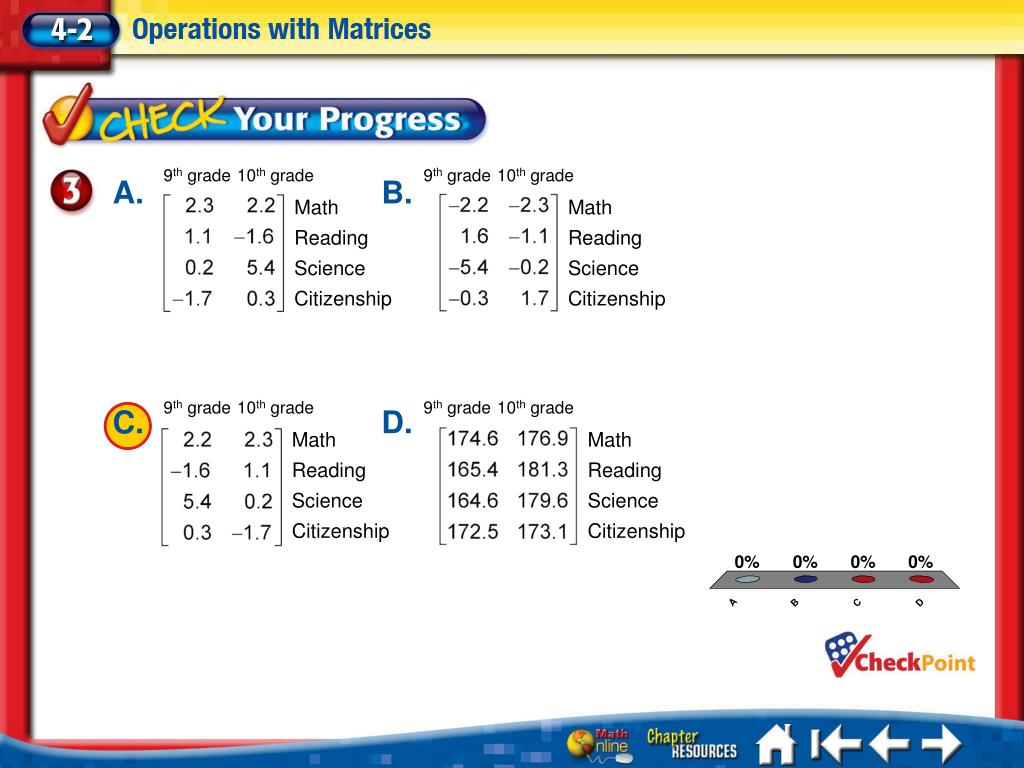 4-2 Operations with Matrices

CHECK Your Progress

3

A. 9$^{th}$ grade 10$^{th}$ grade
$\begin{bmatrix} 2.3 & 2.2 \\ 1.1 & -1.6 \\ 0.2 & 5.4 \\ -1.7 & 0.3 \end{bmatrix}$ Math Reading Science Citizenship

B. 9$^{th}$ grade 10$^{th}$ grade
$\begin{bmatrix} -2.2 & -2.3 \\ 1.6 & -1.1 \\ -5.4 & -0.2 \\ -0.3 & 1.7 \end{bmatrix}$ Math Reading Science Citizenship

C. 9$^{th}$ grade 10$^{th}$ grade
$\begin{bmatrix} 2.2 & 2.3 \\ -1.6 & 1.1 \\ 5.4 & 0.2 \\ 0.3 & -1.7 \end{bmatrix}$ Math Reading Science Citizenship

D. 9$^{th}$ grade 10$^{th}$ grade
$\begin{bmatrix} 174.6 & 176.9 \\ 165.4 & 181.3 \\ 164.6 & 179.6 \\ 172.5 & 173.1 \end{bmatrix}$ Math Reading Science Citizenship

0% 0% 0% 0%
A B C D

CheckPoint

Math Online Chapter RESOURCES